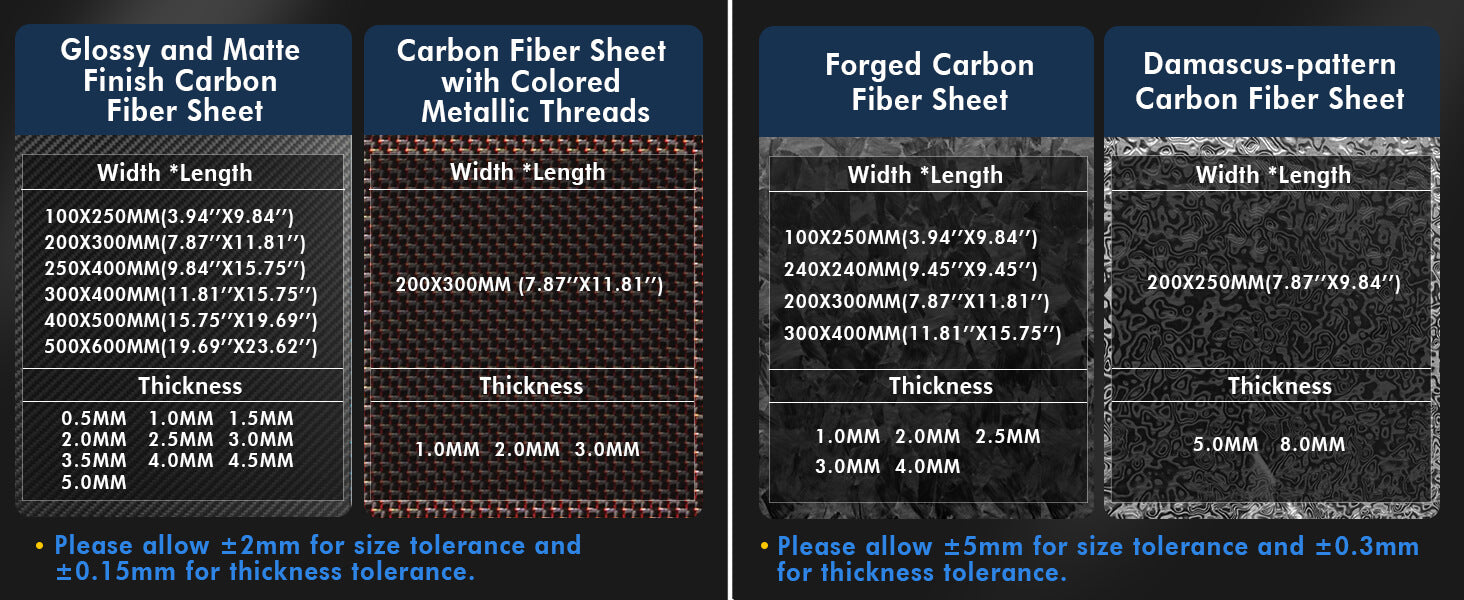 Glossy and Matte Finish Carbon Fiber Sheet

Width *Length

100X250MM(3.94''X9.84'')
200X300MM(7.87''X11.81'')
250X400MM(9.84''X15.75'')
300X400MM(11.81''X15.75'')
400X500MM(15.75''X19.69'')
500X600MM(19.69''X23.62'')

Thickness

0.5MM 1.0MM 1.5MM
2.0MM 2.5MM 3.0MM
3.5MM 4.0MM 4.5MM
5.0MM

Carbon Fiber Sheet with Colored Metallic Threads

Width *Length

200X300MM (7.87''X11.81'')

Thickness

1.0MM 2.0MM 3.0MM

• Please allow ±2mm for size tolerance and ±0.15mm for thickness tolerance.

Forged Carbon Fiber Sheet

Width *Length

100X250MM(3.94''X9.84'')
240X240MM(9.45''X9.45'')
200X300MM(7.87''X11.81'')
300X400MM(11.81''X15.75'')

Thickness

1.0MM 2.0MM 2.5MM
3.0MM 4.0MM

Damascus-pattern Carbon Fiber Sheet

Width *Length

200X250MM(7.87''X9.84'')

Thickness

5.0MM 8.0MM

• Please allow ±5mm for size tolerance and ±0.3mm for thickness tolerance.